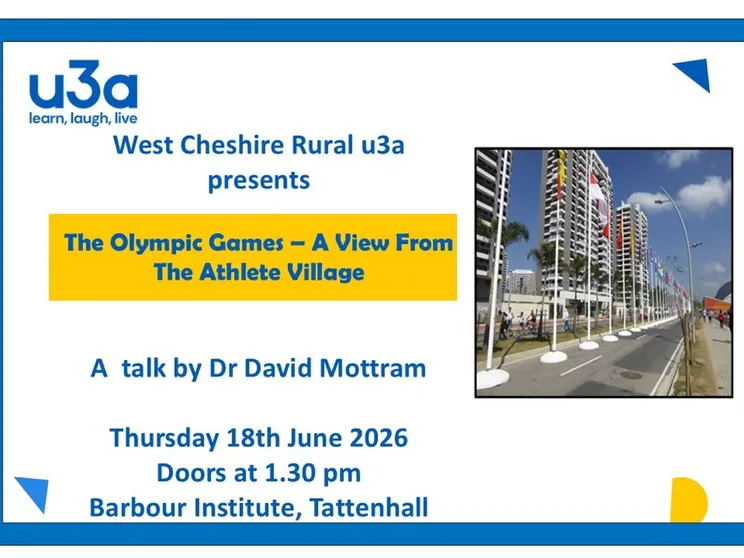 u3a
learn, laugh, live

West Cheshire Rural u3a
presents

The Olympic Games – A View From The Athlete Village

A talk by Dr David Mottram

Thursday 18th June 2026
Doors at 1.30 pm
Barbour Institute, Tattenhall